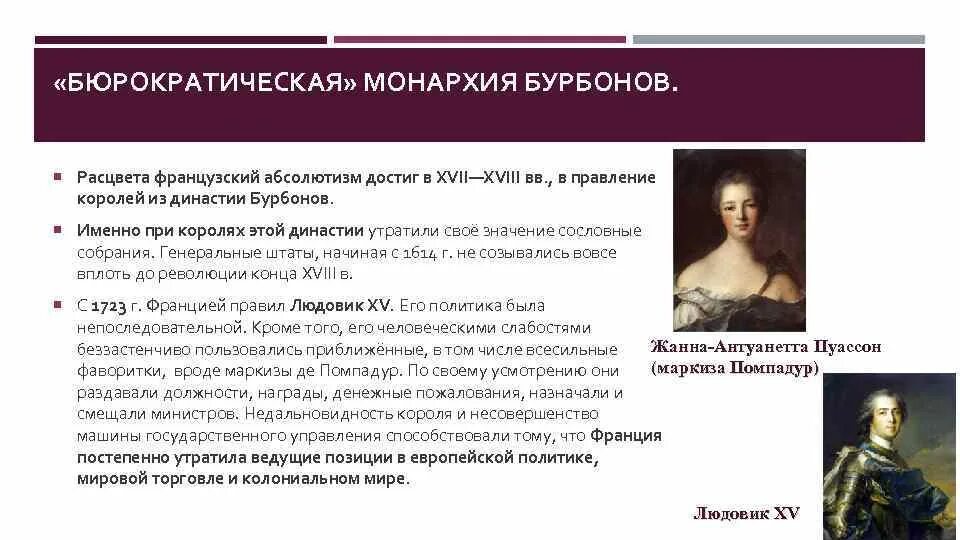 «БЮРОКРАТИЧЕСКАЯ» МОНАРХИЯ БУРБОНОВ.

Расцвета французский абсолютизм достиг в XVII—XVIII вв., в правление королей из династии Бурбонов.

Именно при королях этой династии утратили своё значение сословные собрания. Генеральные штаты, начиная с 1614 г. не созывались вовсе вплоть до революции конца XVIII в.

С 1723 г. Францией правил Людовик XV. Его политика была непоследовательной. Кроме того, его человеческими слабостями беззастенчиво пользовались приближённые, в том числе всесильные фаворитки, вроде маркизы де Помпадур. По своему усмотрению они раздавали должности, награды, денежные пожалования, назначали и смещали министров. Недальновидность короля и несовершенство машины государственного управления способствовали тому, что Франция постепенно утратила ведущие позиции в европейской политике, мировой торговле и колониальном мире.

Жанна-Антуанетта Пуассон (маркиза Помпадур)

Людовик XV